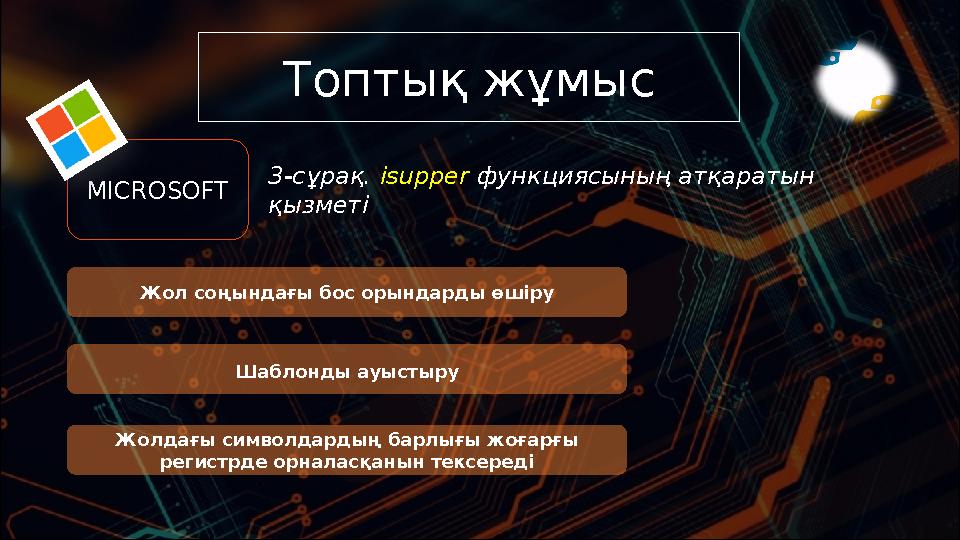 Топтық жұмыс

MICROSOFT

3-сұрақ. isupper функциясының атқаратын қызметі

Жол соңындағы бос орындарды өшіру

Шаблонды ауыстыру

Жолдағы символдардың барлығы жоғарғы регистрде орналасқанын тексереді